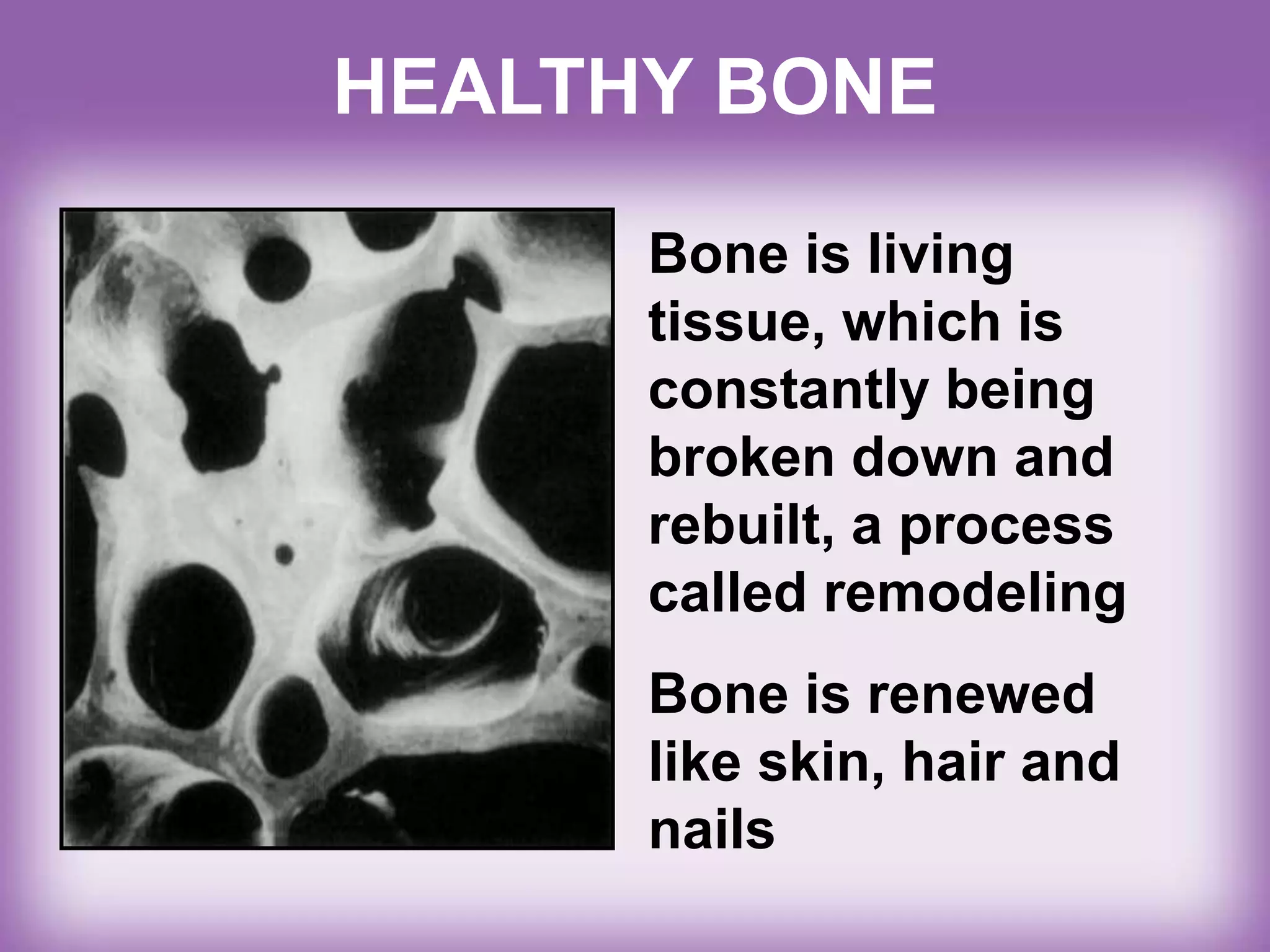 HEALTHY BONE

Bone is living tissue, which is constantly being broken down and rebuilt, a process called remodeling

Bone is renewed like skin, hair and nails